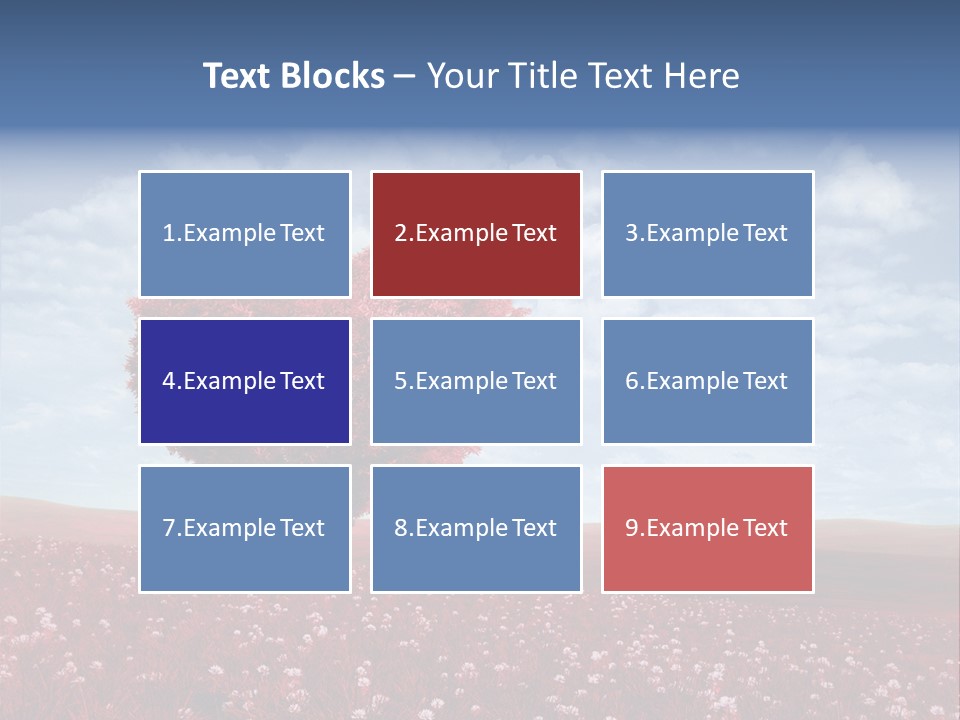 Text Blocks – Your Title Text Here

1.Example Text

2.Example Text

3.Example Text

4.Example Text

5.Example Text

6.Example Text

7.Example Text

8.Example Text

9.Example Text